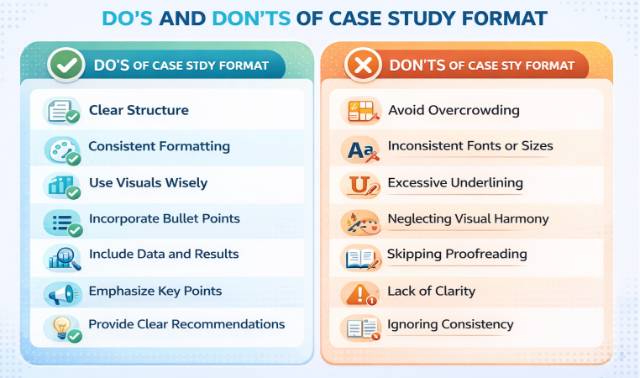 DO'S AND DON'TS OF CASE STUDY FORMAT

DO'S OF CASE STDY FORMAT

Clear Structure

Consistent Formatting

Use Visuals Wisely

Incorporate Bullet Points

Include Data and Results

Emphasize Key Points

Provide Clear Recommendations

DON'TS OF CASE STY FORMAT

Avoid Overcrowding

Aa

Inconsistent Fonts or Sizes

U

Excessive Underlining

Neglecting Visual Harmony

Skipping Proofreading

Lack of Clarity

Ignoring Consistency